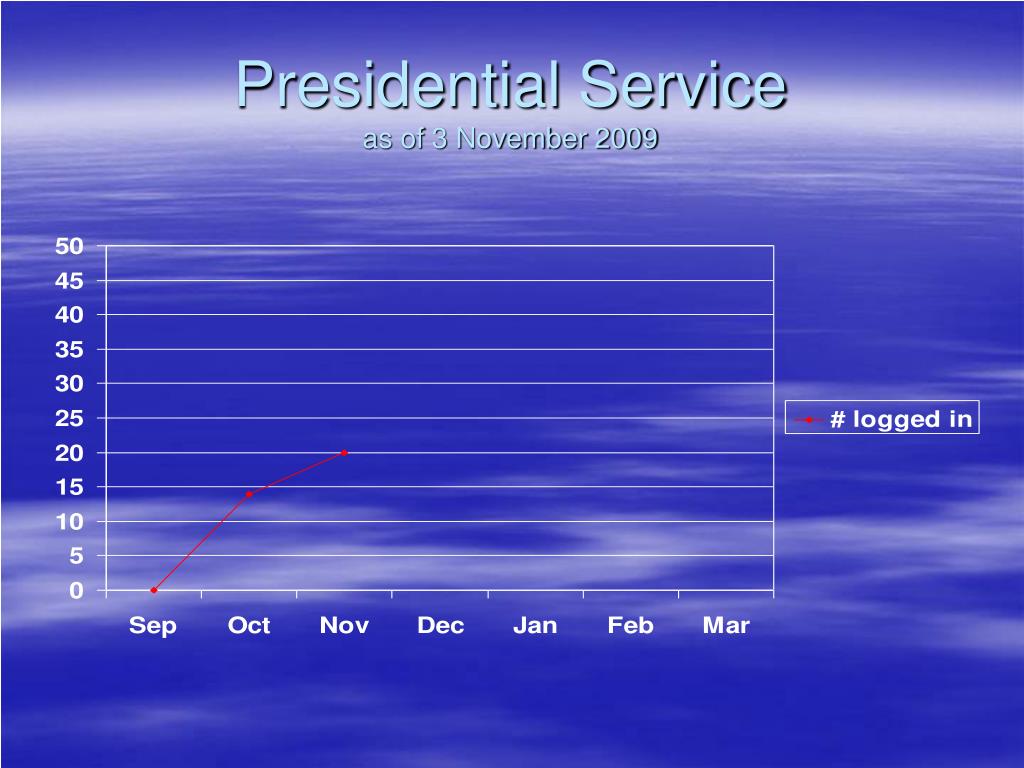 Presidential Service
as of 3 November 2009

50
45
40
35
30
25
20
15
10
5
0

Sep Oct Nov Dec Jan Feb Mar

# logged in